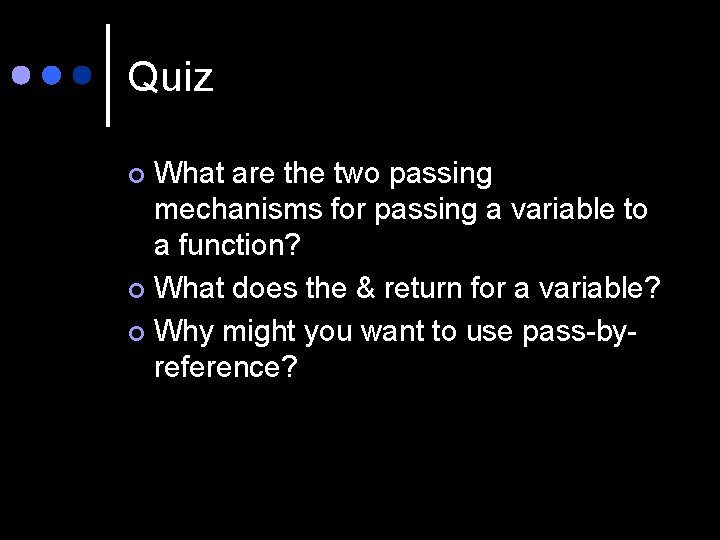 Quiz

What are the two passing mechanisms for passing a variable to a function?

What does the & return for a variable?

Why might you want to use pass-by-reference?